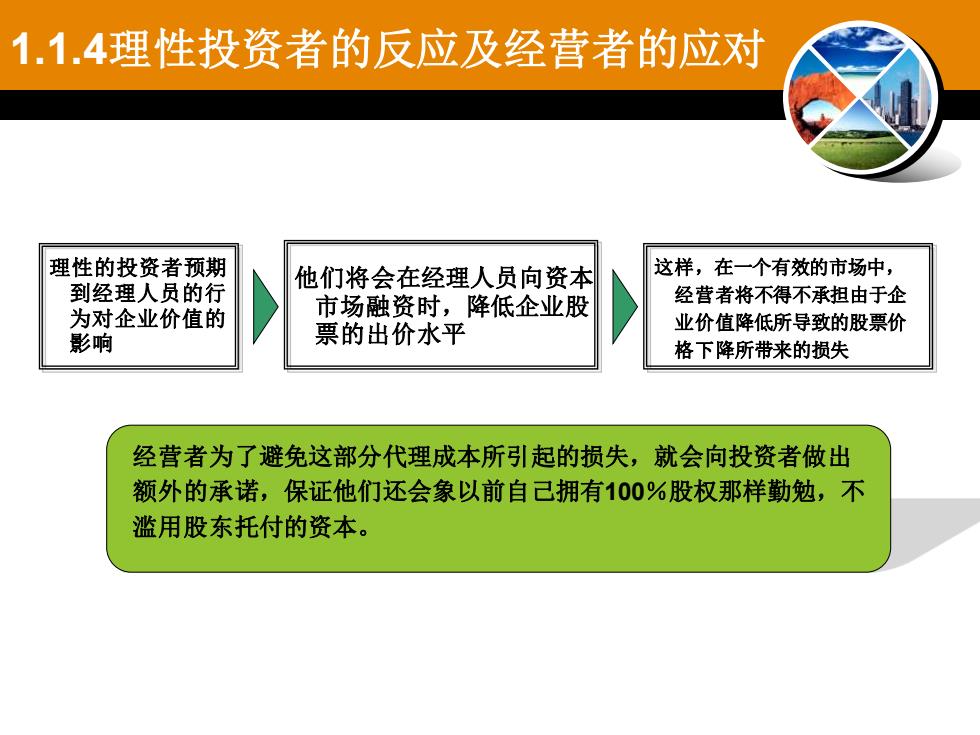 1.1.4理性投资者的反应及经营者的应对

理性的投资者预期到经理人员的行为对企业价值的影响

他们将会在经理人员向资本市场融资时，降低企业股票的出价水平

这样，在一个有效的市场中，经营者将不得不承担由于企业价值降低所导致的股票价格下降所带来的损失

经营者为了避免这部分代理成本所引起的损失，就会向投资者做出额外的承诺，保证他们还会象以前自己拥有100%股权那样勤勉，不滥用股东托付的资本。